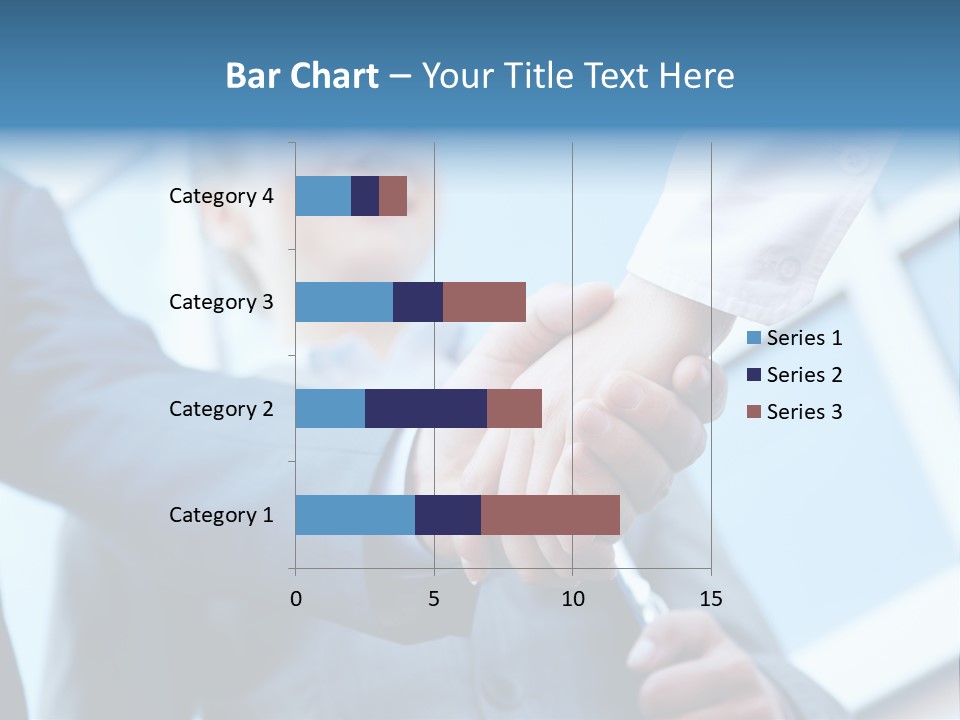 Bar Chart – Your Title Text Here

Category 4
Category 3
Category 2
Category 1

0
5
10
15

Series 1
Series 2
Series 3